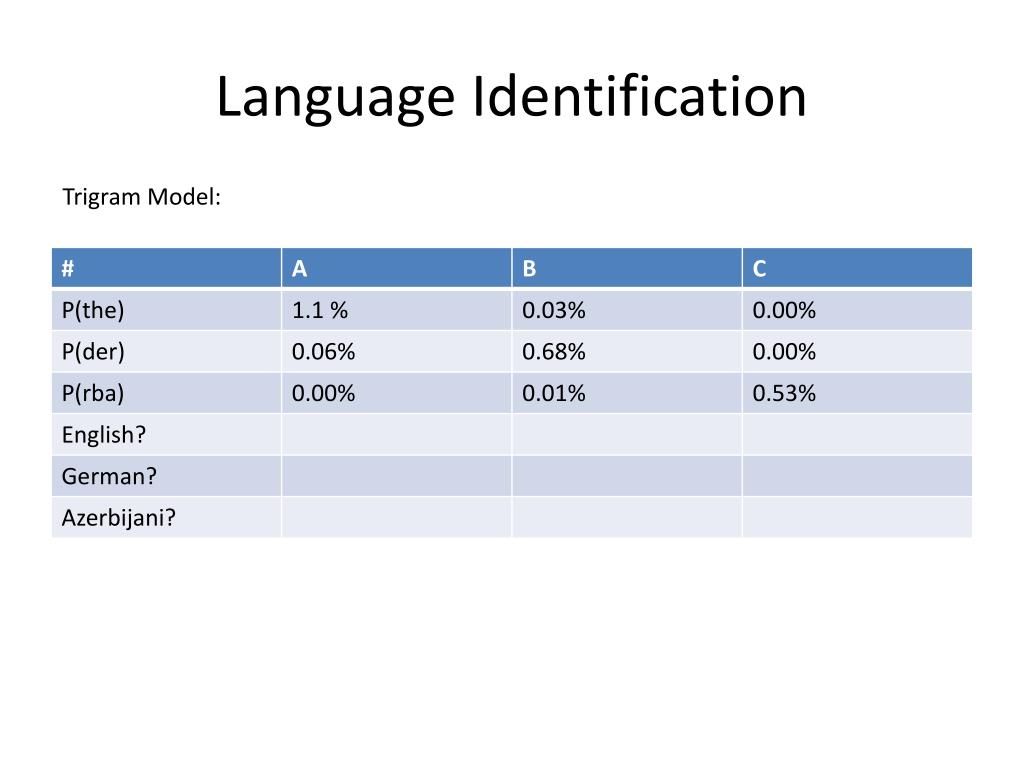 Language Identification

Trigram Model:

| # | A | B | C |
|---|---|---|---|
| P(the) | 1.1 % | 0.03% | 0.00% |
| P(der) | 0.06% | 0.68% | 0.00% |
| P(rba) | 0.00% | 0.01% | 0.53% |
| English? | | | |
| German? | | | |
| Azerbijani? | | | |